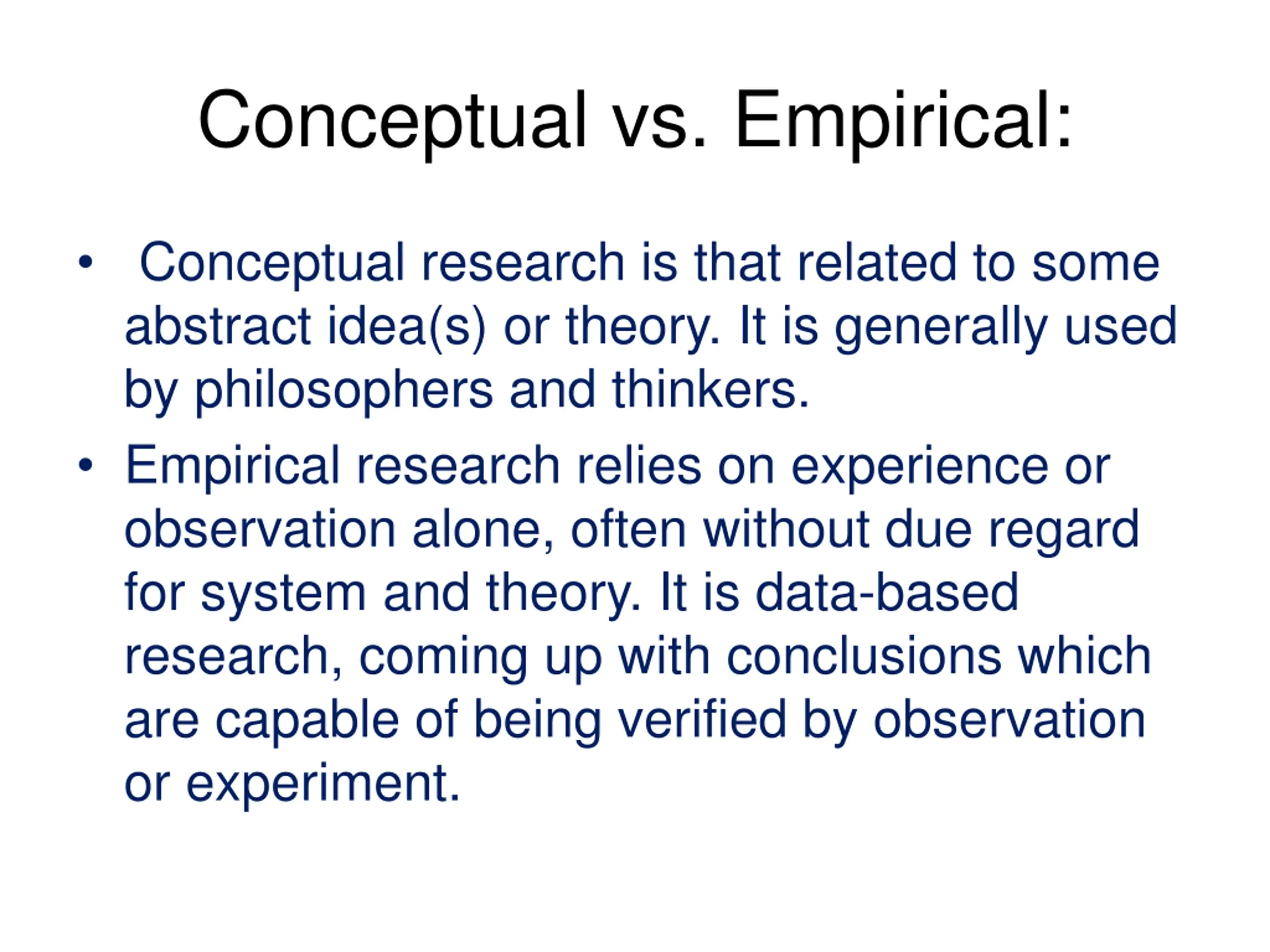 Conceptual vs. Empirical:

• Conceptual research is that related to some abstract idea(s) or theory. It is generally used by philosophers and thinkers.

• Empirical research relies on experience or observation alone, often without due regard for system and theory. It is data-based research, coming up with conclusions which are capable of being verified by observation or experiment.